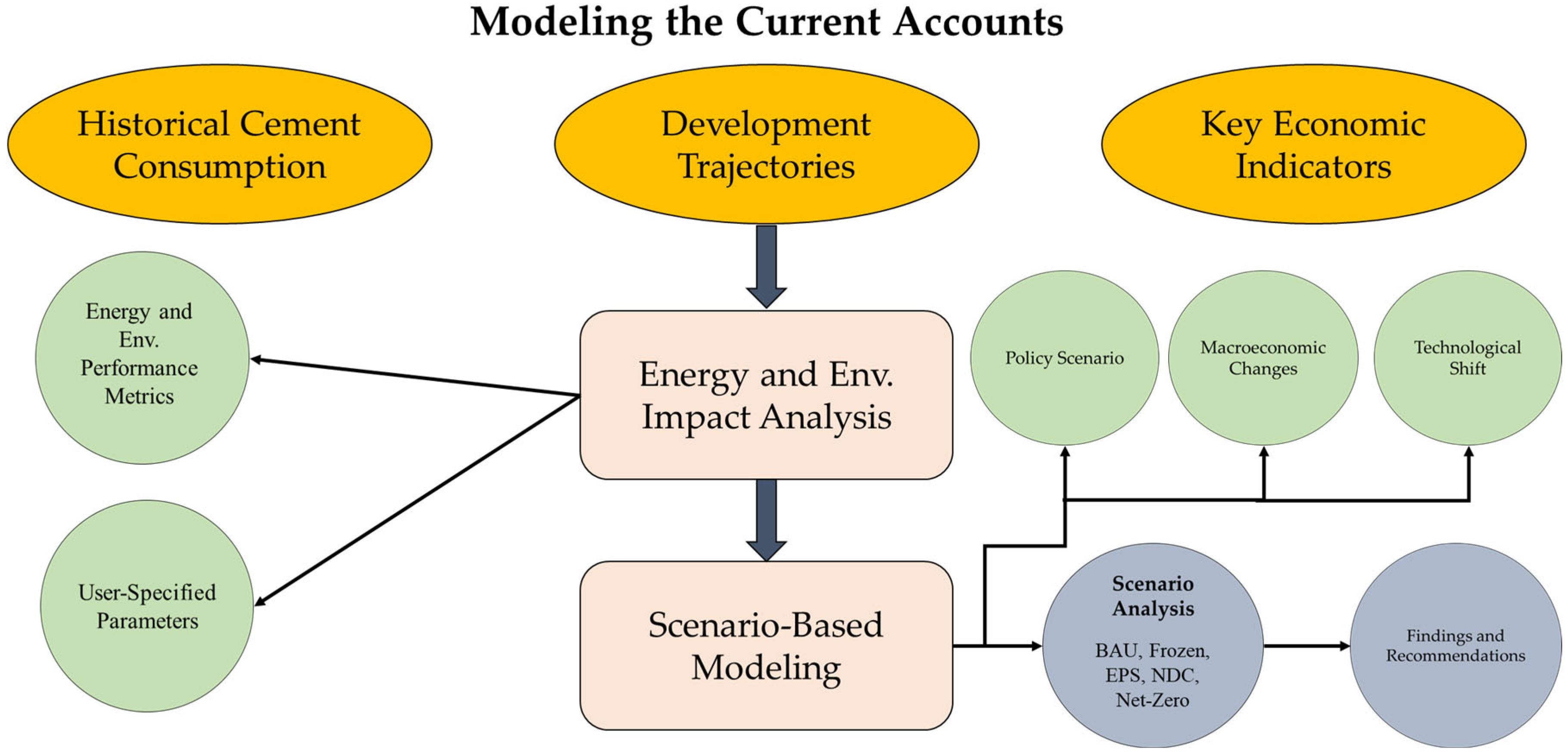 Modeling the Current Accounts

Historical Cement Consumption

Development Trajectories

Key Economic Indicators

Energy and Env. Performance Metrics

Energy and Env. Impact Analysis

Policy Scenario

Macroeconomic Changes

Technological Shift

User-Specified Parameters

Scenario-Based Modeling

Scenario Analysis

BAU, Frozen, EPS, NDC, Net-Zero

Findings and Recommendations